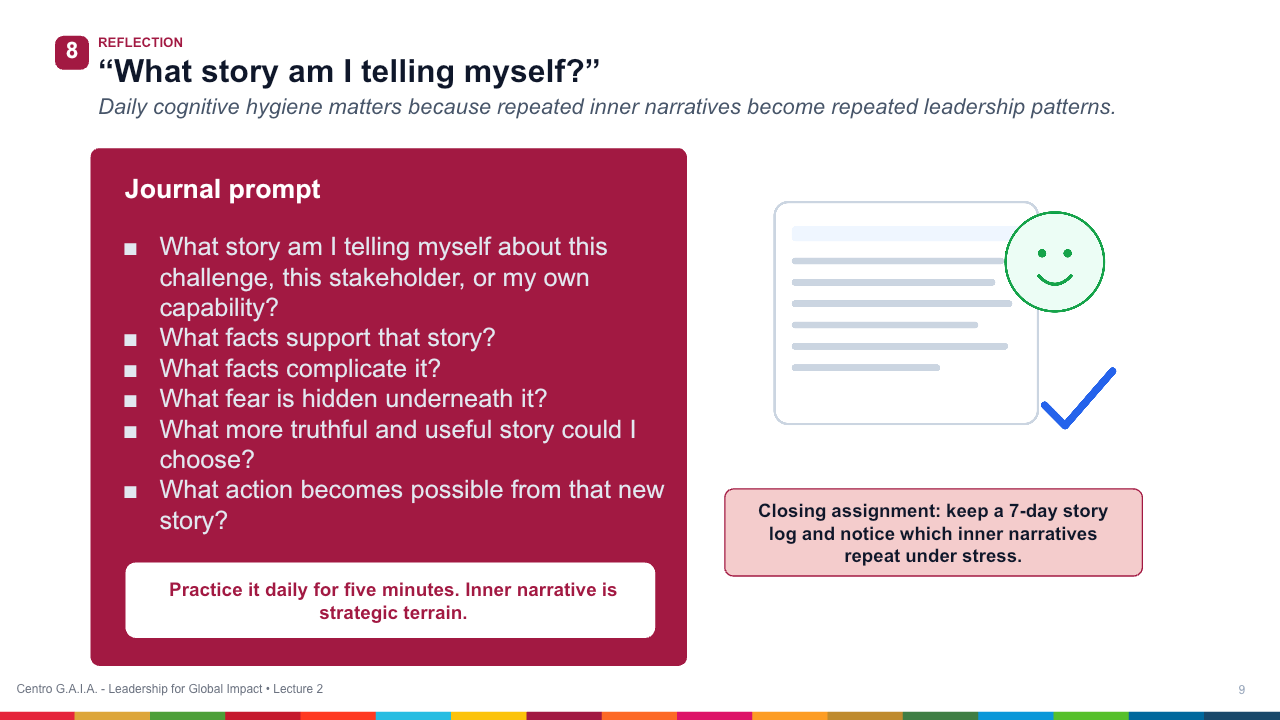 8 REFLECTION

“What story am I telling myself?”

Daily cognitive hygiene matters because repeated inner narratives become repeated leadership patterns.

Journal prompt

■ What story am I telling myself about this challenge, this stakeholder, or my own capability?
■ What facts support that story?
■ What facts complicate it?
■ What fear is hidden underneath it?
■ What more truthful and useful story could I choose?
■ What action becomes possible from that new story?

Practice it daily for five minutes. Inner narrative is strategic terrain.

Closing assignment: keep a 7-day story log and notice which inner narratives repeat under stress.

Centro G.A.I.A. - Leadership for Global Impact • Lecture 2

9